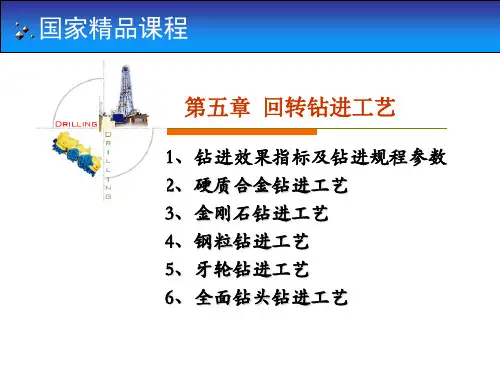 国家精品课程

DRILLING

DRILLING

第五章 回转钻进工艺

1、钻进效果指标及钻进规程参数
2、硬质合金钻进工艺
3、金刚石钻进工艺
4、钢粒钻进工艺
5、牙轮钻进工艺
6、全面钻头钻进工艺